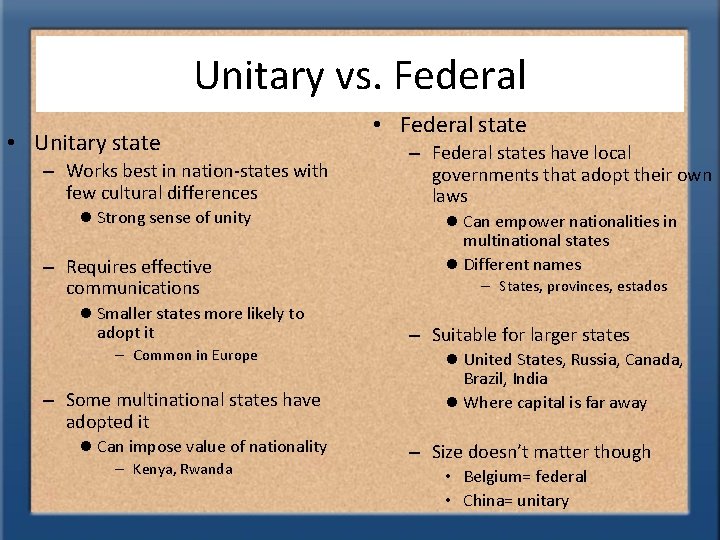 Unitary vs. Federal

• Unitary state
– Works best in nation-states with few cultural differences
● Strong sense of unity
– Requires effective communications
● Smaller states more likely to adopt it
– Common in Europe
– Some multinational states have adopted it
● Can impose value of nationality
– Kenya, Rwanda

• Federal state
– Federal states have local governments that adopt their own laws
● Can empower nationalities in multinational states
● Different names
– States, provinces, estados
– Suitable for larger states
● United States, Russia, Canada, Brazil, India
● Where capital is far away
– Size doesn't matter though
• Belgium= federal
• China= unitary